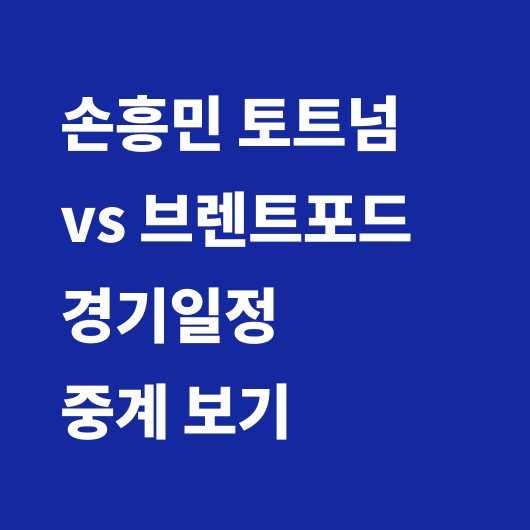 손흥민 토트넘
vs 브렌트포드
경기일정
중계 보기